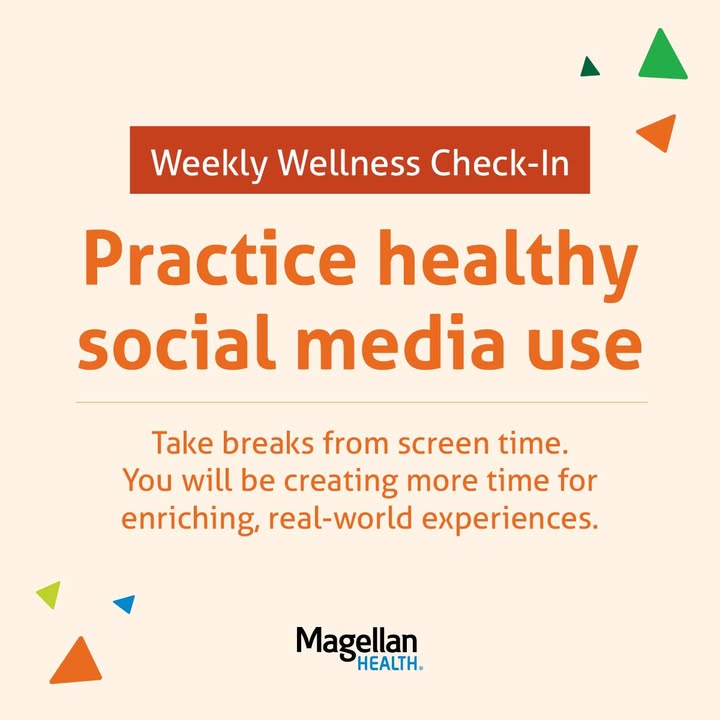 Weekly Wellness Check-In

Practice healthy social media use

Take breaks from screen time. You will be creating more time for enriching, real-world experiences.

Magellan HEALTH.